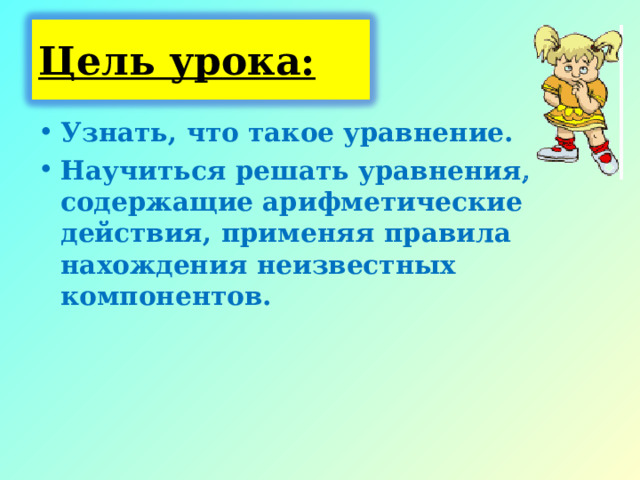 Цель урока:

• Узнать, что такое уравнение.
• Научиться решать уравнения, содержащие арифметические действия, применяя правила нахождения неизвестных компонентов.